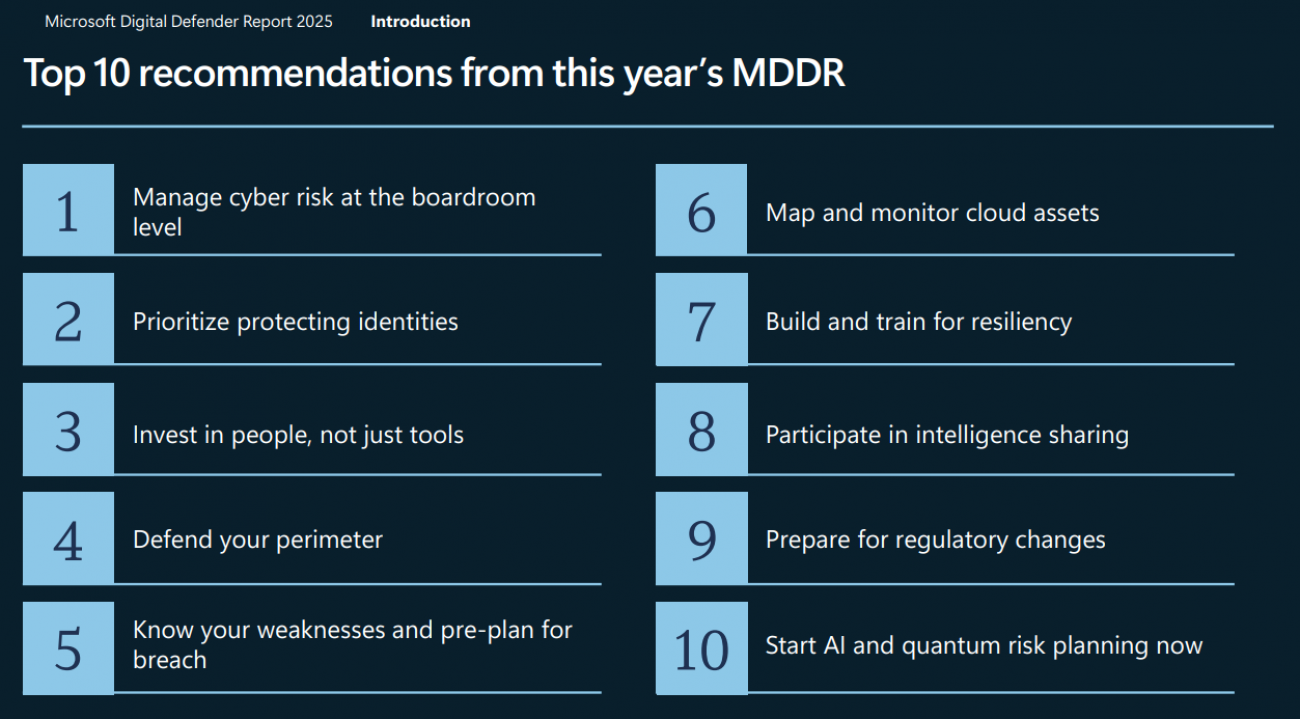 Microsoft Digital Defender Report 2025 Introduction

Top 10 recommendations from this year's MDDR

1 Manage cyber risk at the boardroom level

2 Prioritize protecting identities

3 Invest in people, not just tools

4 Defend your perimeter

5 Know your weaknesses and pre-plan for breach

6 Map and monitor cloud assets

7 Build and train for resiliency

8 Participate in intelligence sharing

9 Prepare for regulatory changes

10 Start AI and quantum risk planning now